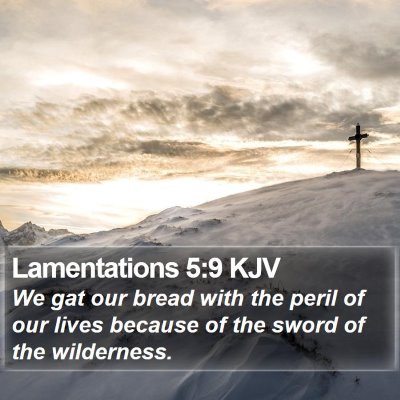 Lamentations 5:9 KJV

We gat our bread with the peril of our lives because of the sword of the wilderness.